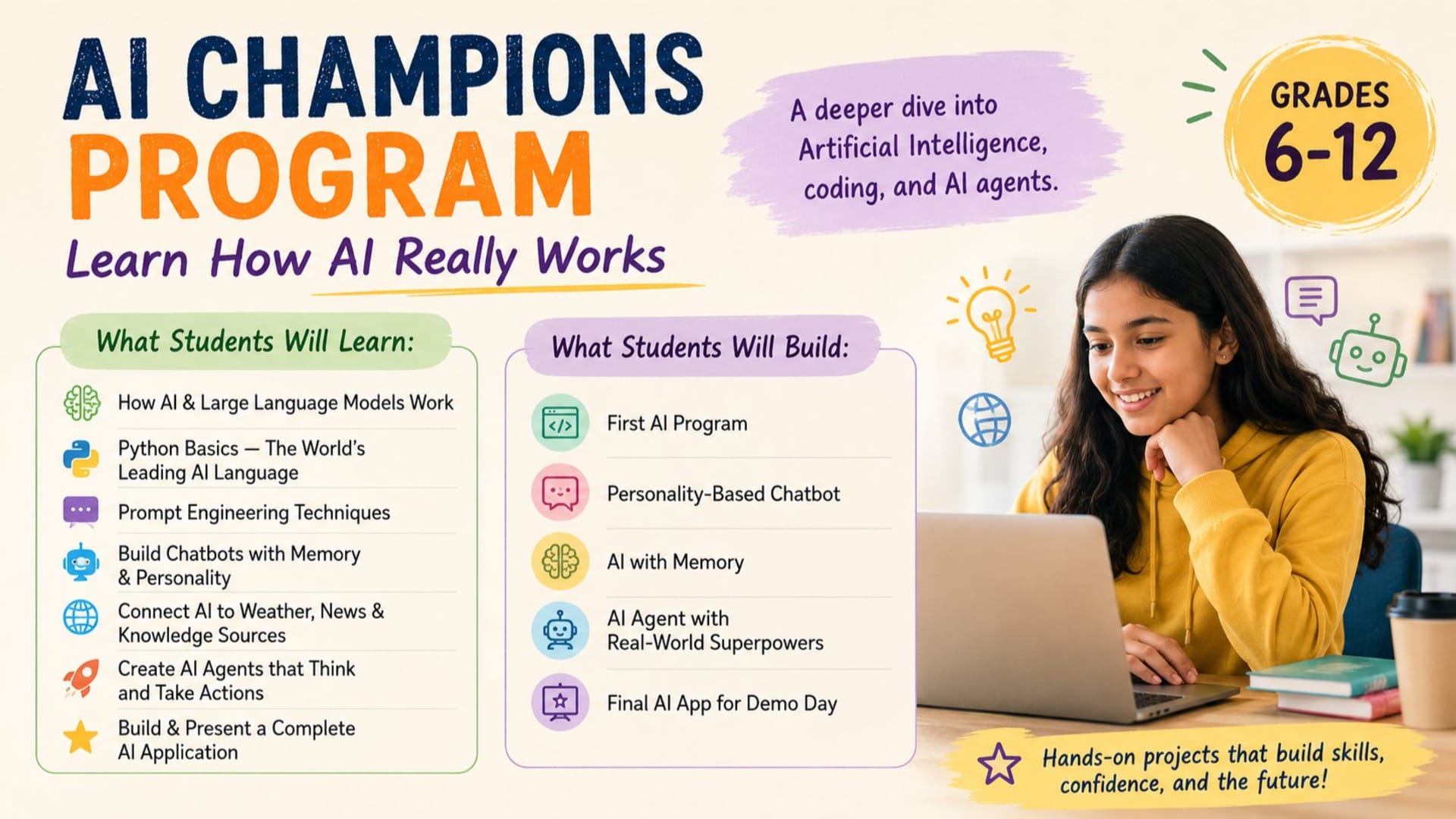 AI CHAMPIONS PROGRAM

Learn How AI Really Works

A deeper dive into Artificial Intelligence, coding, and AI agents.

GRADES 6-12

What Students Will Learn:

How AI & Large Language Models Work

Python Basics — The World's Leading AI Language

Prompt Engineering Techniques

Build Chatbots with Memory & Personality

Connect AI to Weather, News & Knowledge Sources

Create AI Agents that Think and Take Actions

Build & Present a Complete AI Application

What Students Will Build:

First AI Program

Personality-Based Chatbot

AI with Memory

AI Agent with Real-World Superpowers

Final AI App for Demo Day

Hands-on projects that build skills, confidence, and the future!